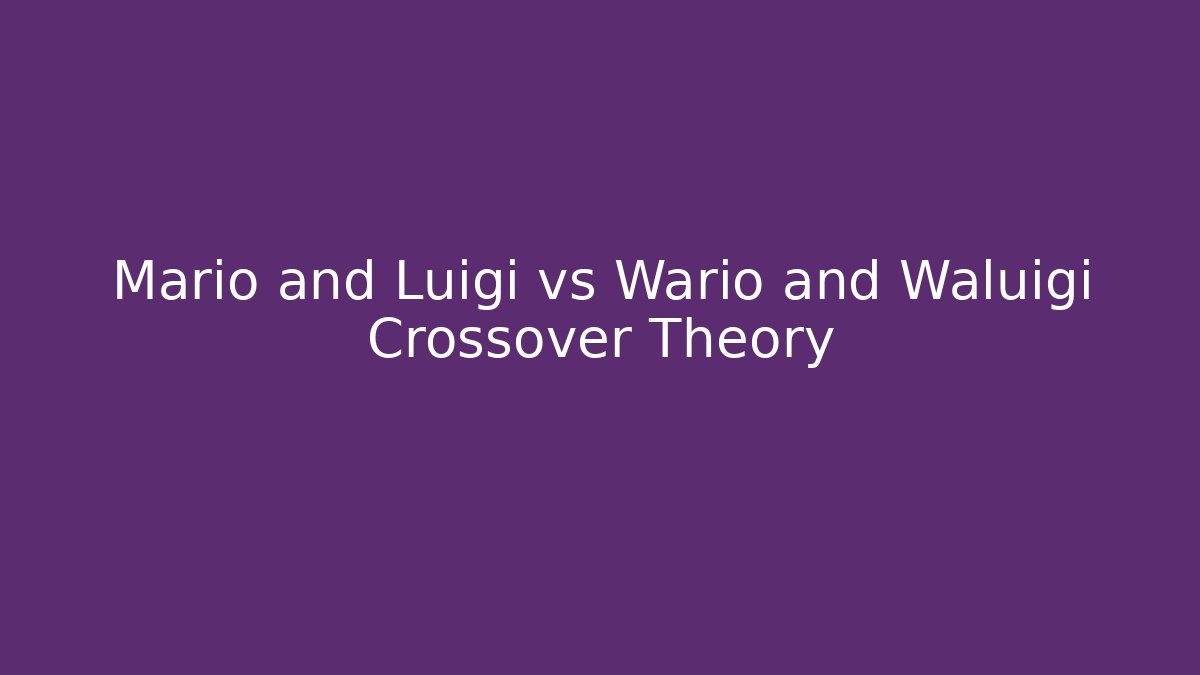 Mario and Luigi vs Wario and Waluigi Crossover Theory